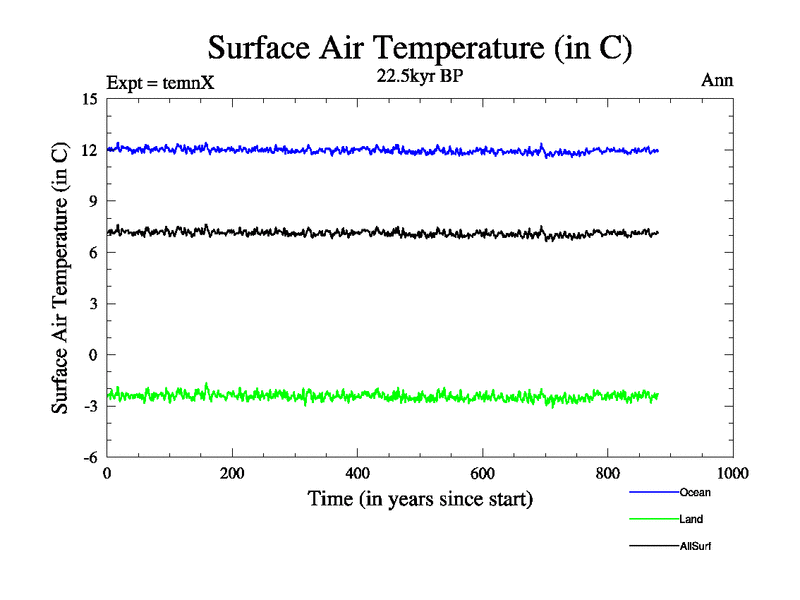 Surface Air Temperature (in C)

Expt = temnX

22.5kyr BP

Ann

Surface Air Temperature (in C)

15

12

9

6

3

0

-3

-6

0

200

400

600

800

1000

Time (in years since start)

Ocean

Land

AllSurf